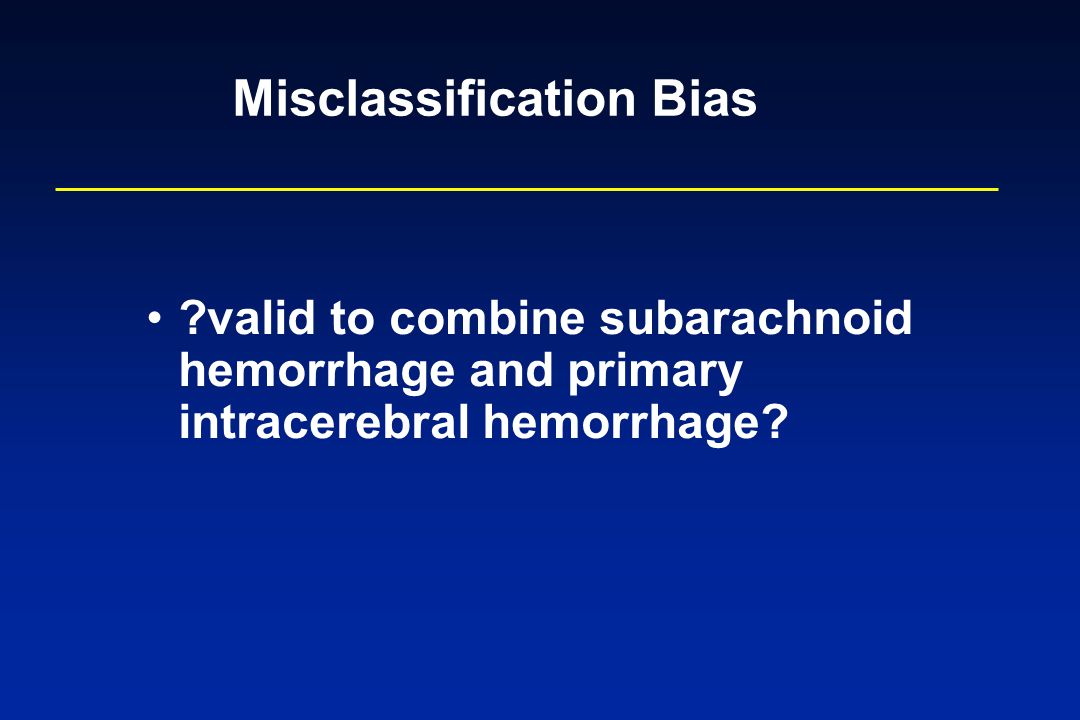 Misclassification Bias

• ?valid to combine subarachnoid hemorrhage and primary intracerebral hemorrhage?